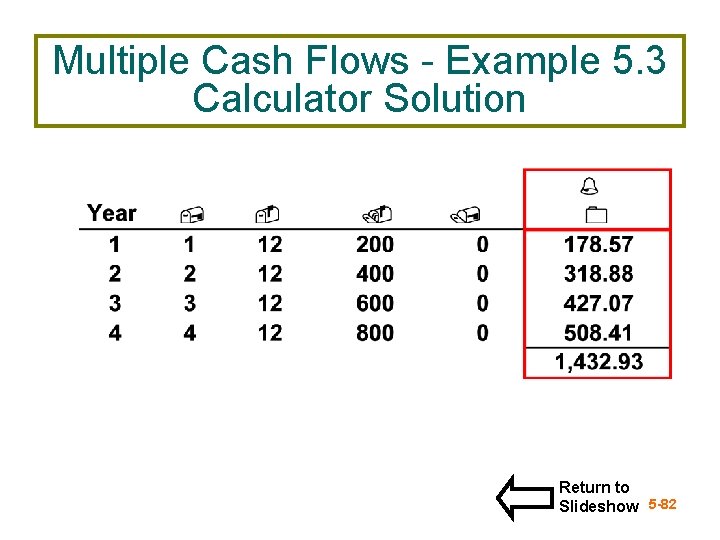 Multiple Cash Flows - Example 5.3 Calculator Solution

| Year | | | | | |
|---|---|---|---|---|---|
| 1 | 1 | 12 | 200 | 0 | 178.57 |
| 2 | 2 | 12 | 400 | 0 | 318.88 |
| 3 | 3 | 12 | 600 | 0 | 427.07 |
| 4 | 4 | 12 | 800 | 0 | 508.41 |
| | | | | | 1,432.93 |

Return to Slideshow

5-82